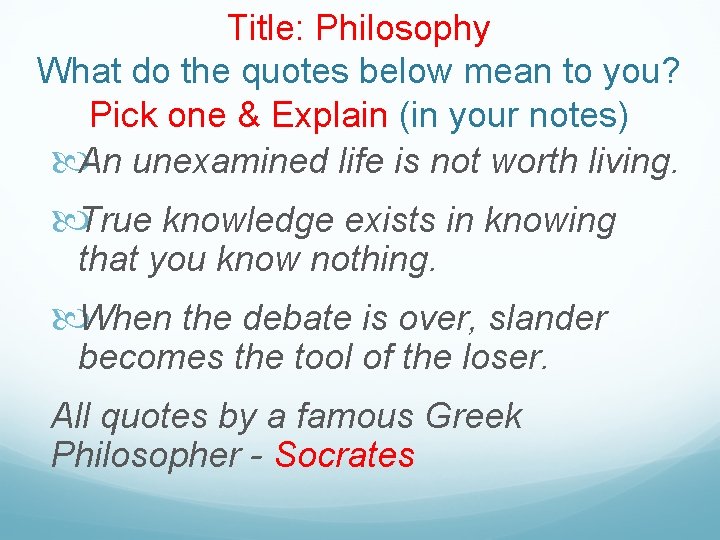 Title: Philosophy
What do the quotes below mean to you?
Pick one & Explain (in your notes)

An unexamined life is not worth living.

True knowledge exists in knowing that you know nothing.

When the debate is over, slander becomes the tool of the loser.

All quotes by a famous Greek Philosopher - Socrates